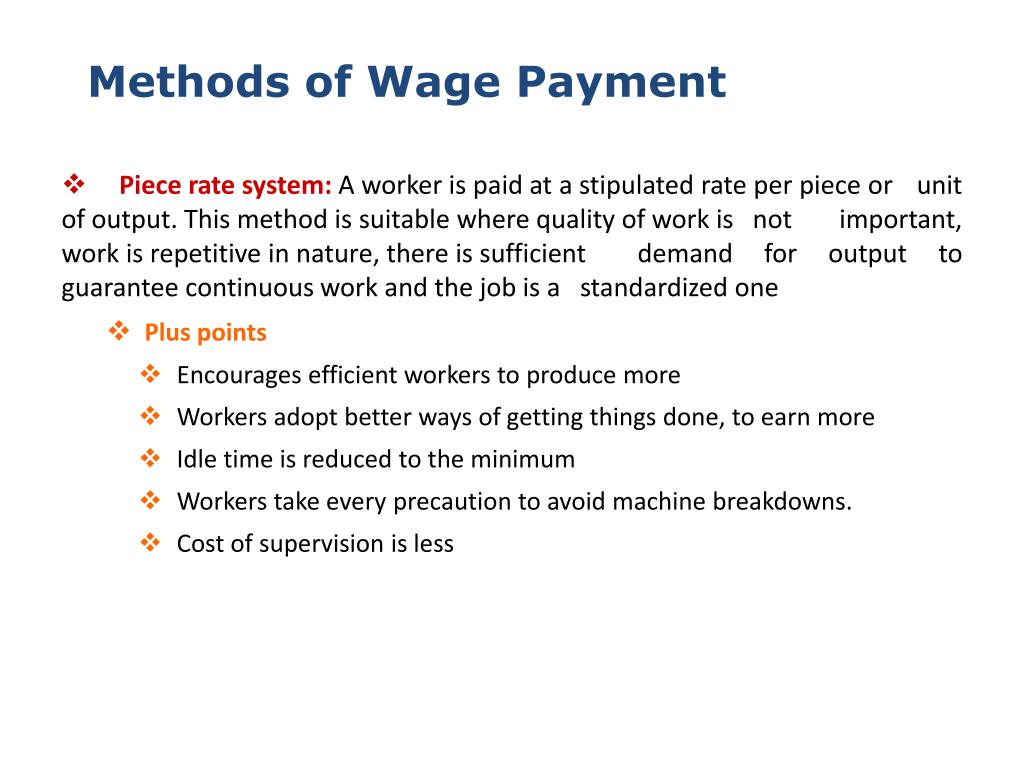 Methods of Wage Payment

❖ Piece rate system: A worker is paid at a stipulated rate per piece or unit of output. This method is suitable where quality of work is not important, work is repetitive in nature, there is sufficient demand for output to guarantee continuous work and the job is a standardized one

❖ Plus points

❖ Encourages efficient workers to produce more

❖ Workers adopt better ways of getting things done, to earn more

❖ Idle time is reduced to the minimum

❖ Workers take every precaution to avoid machine breakdowns.

❖ Cost of supervision is less